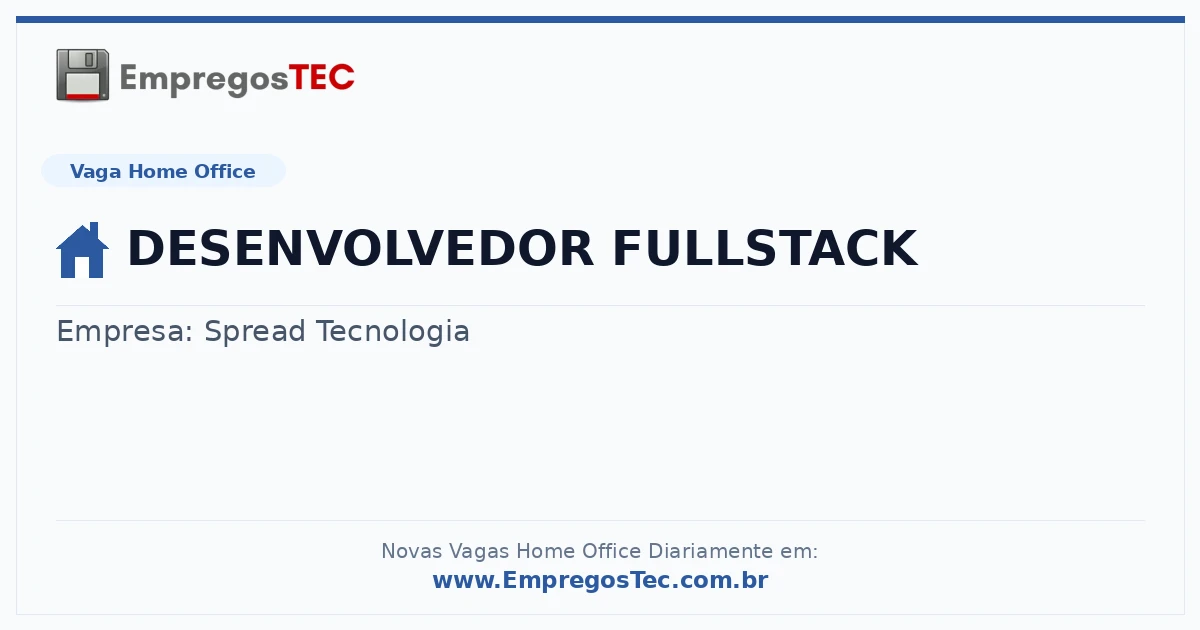 EmpregosTEC

Vaga Home Office

DESENVOLVEDOR FULLSTACK

Empresa: Spread Tecnologia

Novas Vagas Home Office Diariamente em:
www.EmpregosTec.com.br